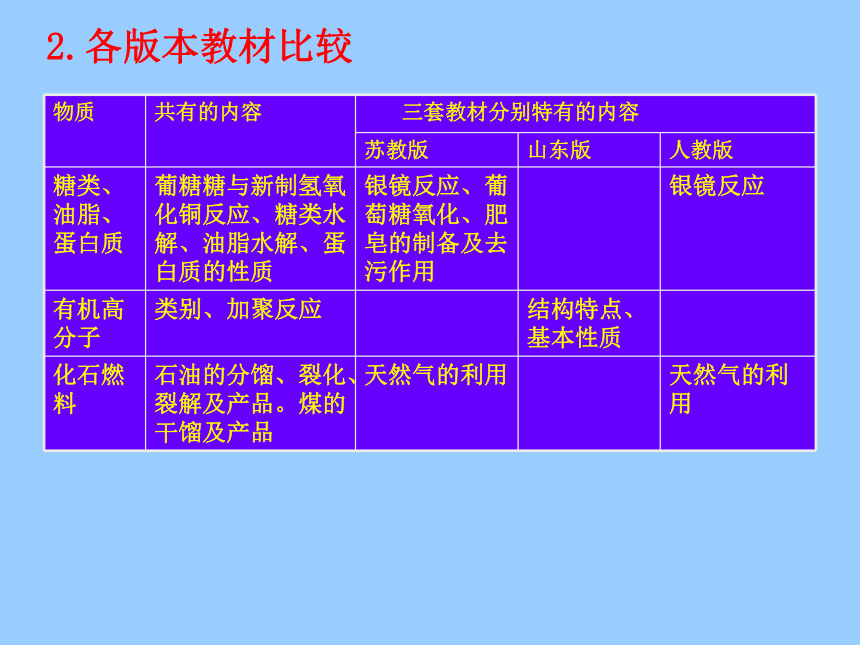 2. 各版本教材比较

| 物质 | 共有的内容 | 三套教材分别特有的内容 | | |
|---|---|---|---|---|
| | | 苏教版 | 山东版 | 人教版 |
| 糖类、油脂、蛋白质 | 葡糖糖与新制氢氧化铜反应、糖类水解、油脂水解、蛋白质的性质 | 银镜反应、葡萄糖氧化、肥皂的制备及去污作用 | | 银镜反应 |
| 有机高分子 | 类别、加聚反应 | | 结构特点、基本性质 | |
| 化石燃料 | 石油的分馏、裂化、裂解及产品。煤的干馏及产品 | 天然气的利用 | | 天然气的利用 |